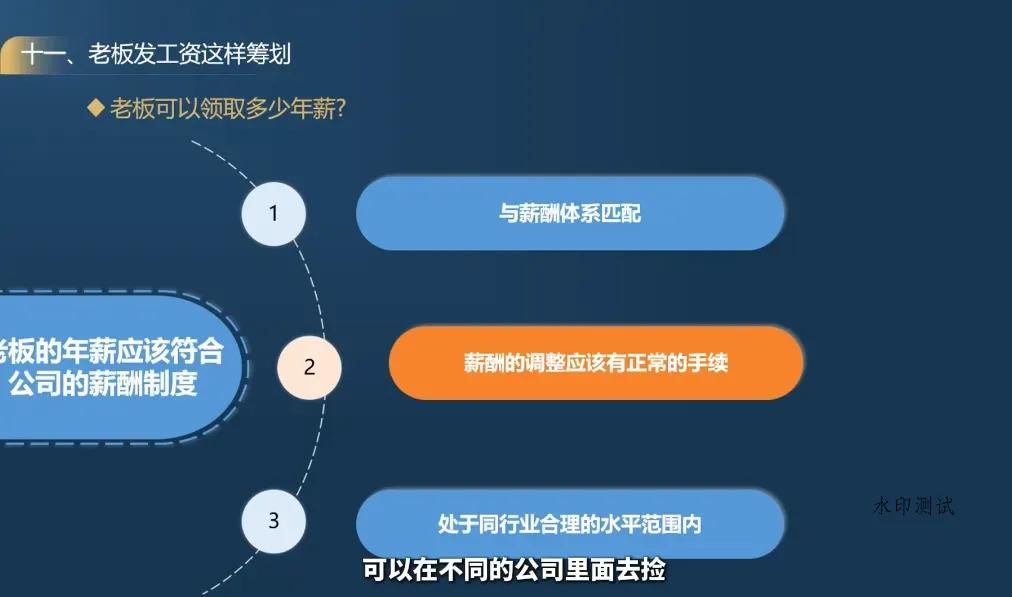 十一、老板发工资这样筹划

◆ 老板可以领取多少年薪?

老板的年薪应该符合公司的薪酬制度

1

与薪酬体系匹配

2

薪酬的调整应该有正常的手续

3

处于同行业合理的水平范围内

水印测试

可以在不同的公司里面去捡